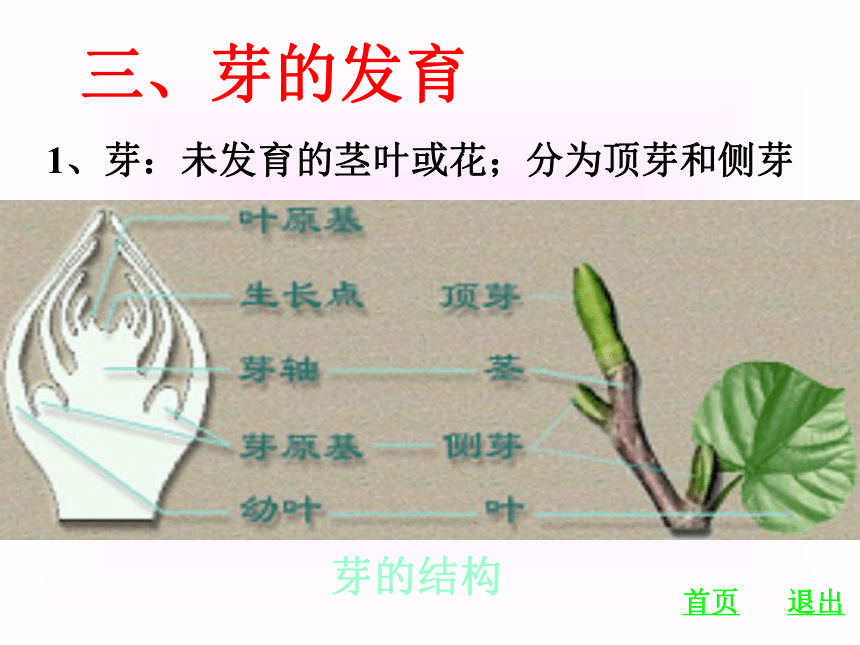 三、芽的发育

1、芽：未发育的茎叶或花；分为顶芽和侧芽

叶原基
生长点
顶芽
芽轴
茎
芽原基
侧芽
幼叶
叶

芽的结构

首页 退出